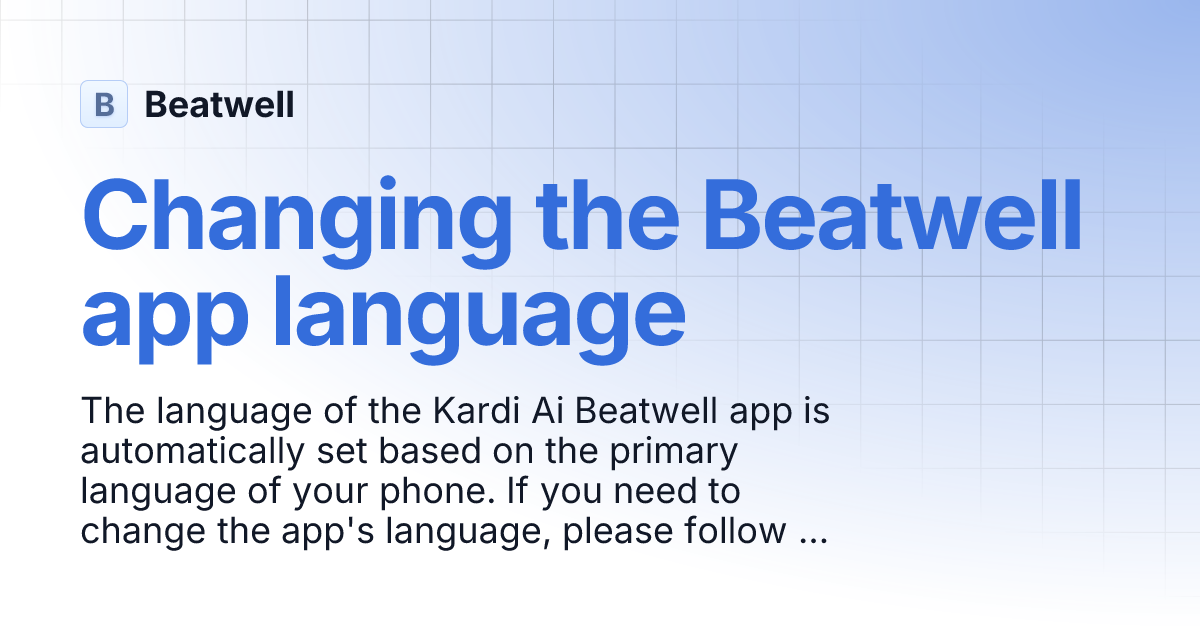 B Beatwell

Changing the Beatwell app language

The language of the Kardi Ai Beatwell app is automatically set based on the primary language of your phone. If you need to change the app's language, please follow ...